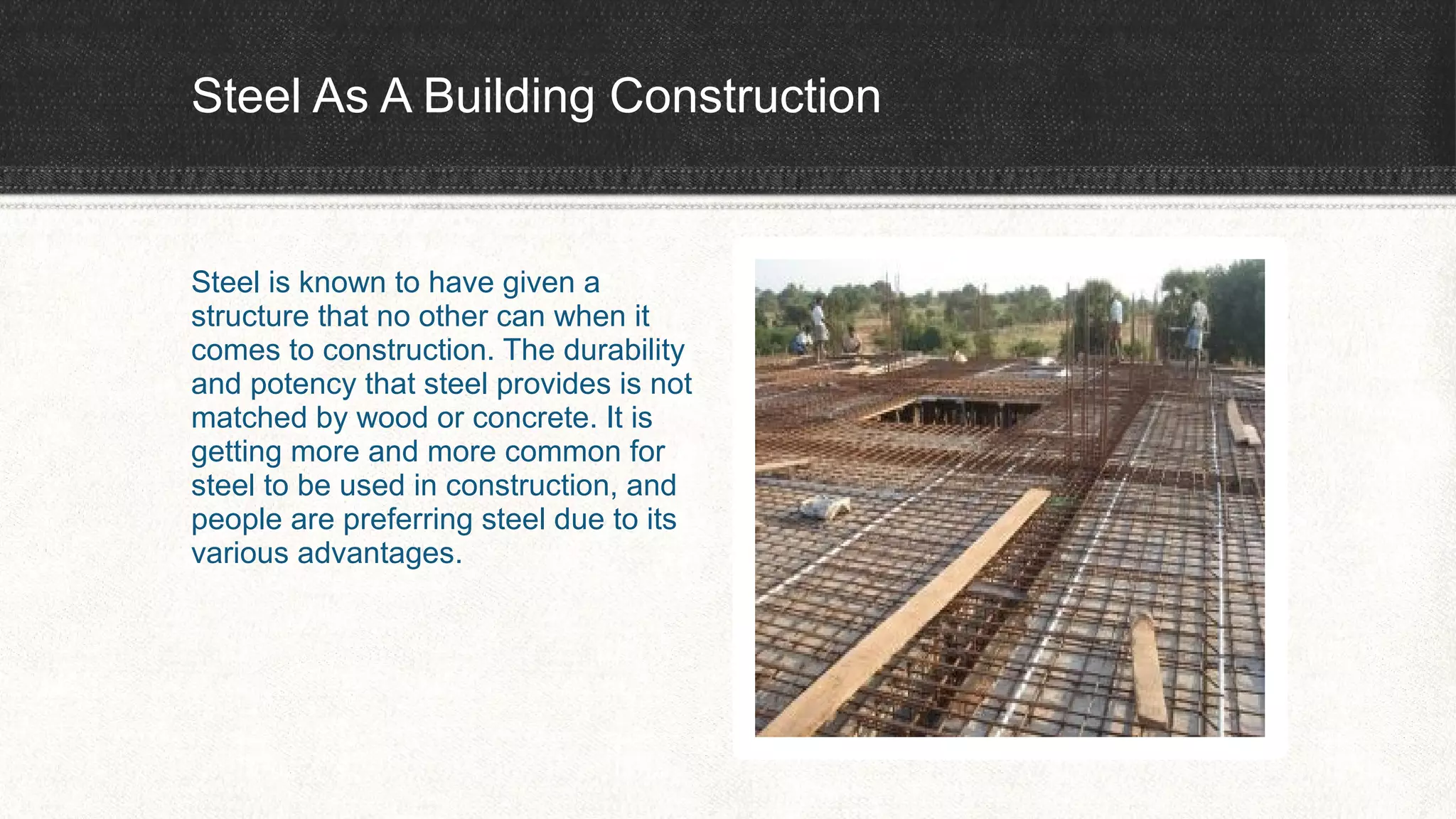 Steel As A Building Construction

Steel is known to have given a structure that no other can when it comes to construction. The durability and potency that steel provides is not matched by wood or concrete. It is getting more and more common for steel to be used in construction, and people are preferring steel due to its various advantages.